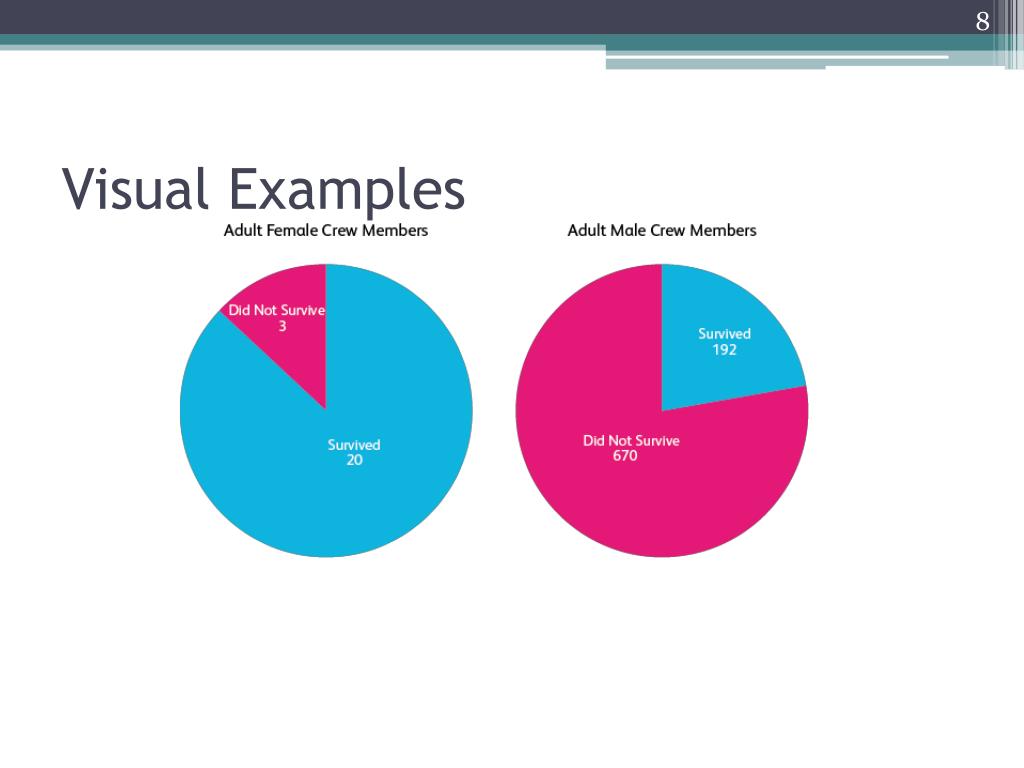 8

Visual Examples

Adult Female Crew Members

Did Not Survive
3

Survived
20

Adult Male Crew Members

Survived
192

Did Not Survive
670